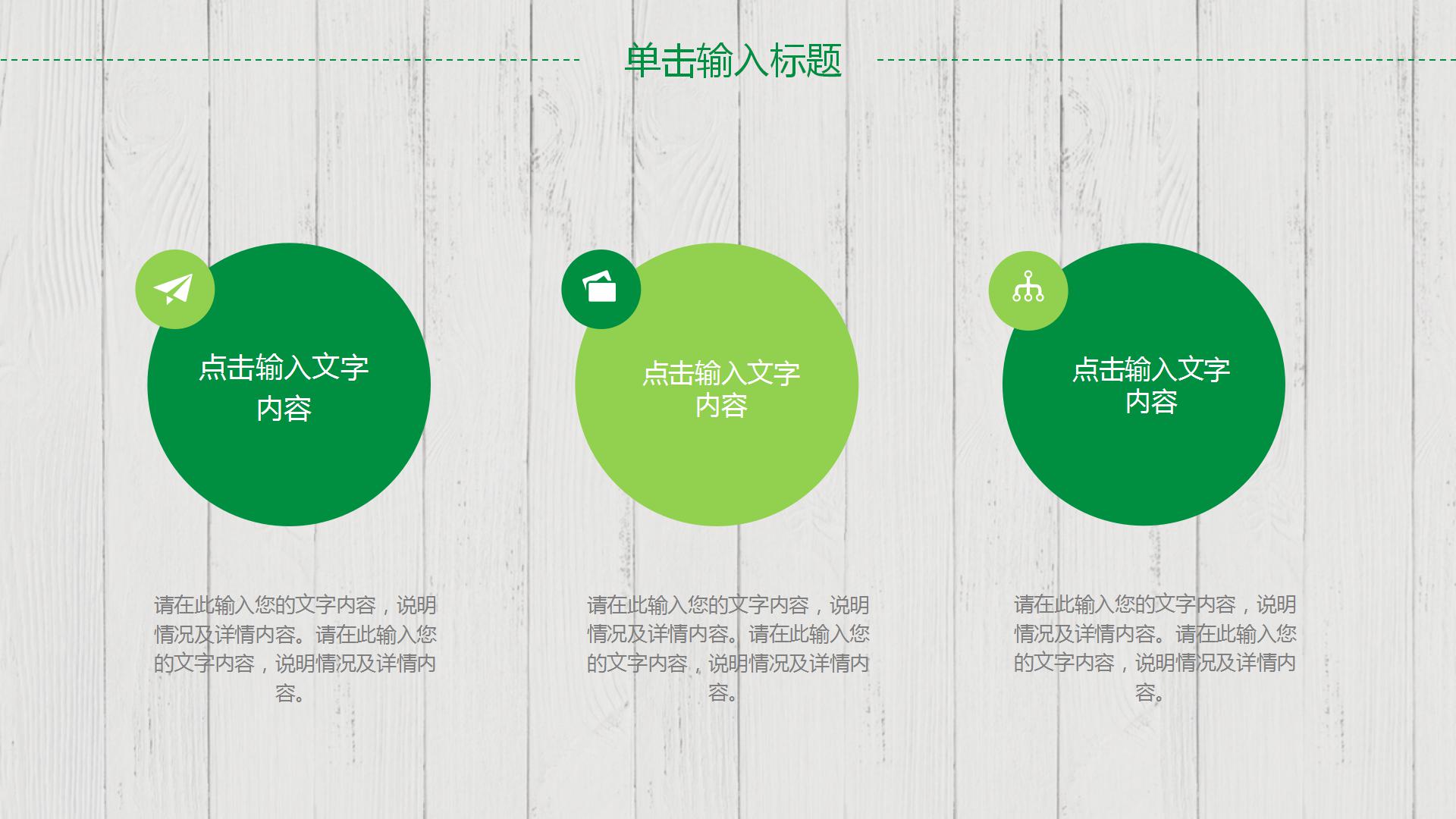 单击输入标题

点击输入文字内容

点击输入文字内容

点击输入文字内容

请在此输入您的文字内容，说明情况及详情内容。请在此输入您的文字内容，说明情况及详情内容。

请在此输入您的文字内容，说明情况及详情内容。请在此输入您的文字内容，说明情况及详情内容。

请在此输入您的文字内容，说明情况及详情内容。请在此输入您的文字内容，说明情况及详情内容。